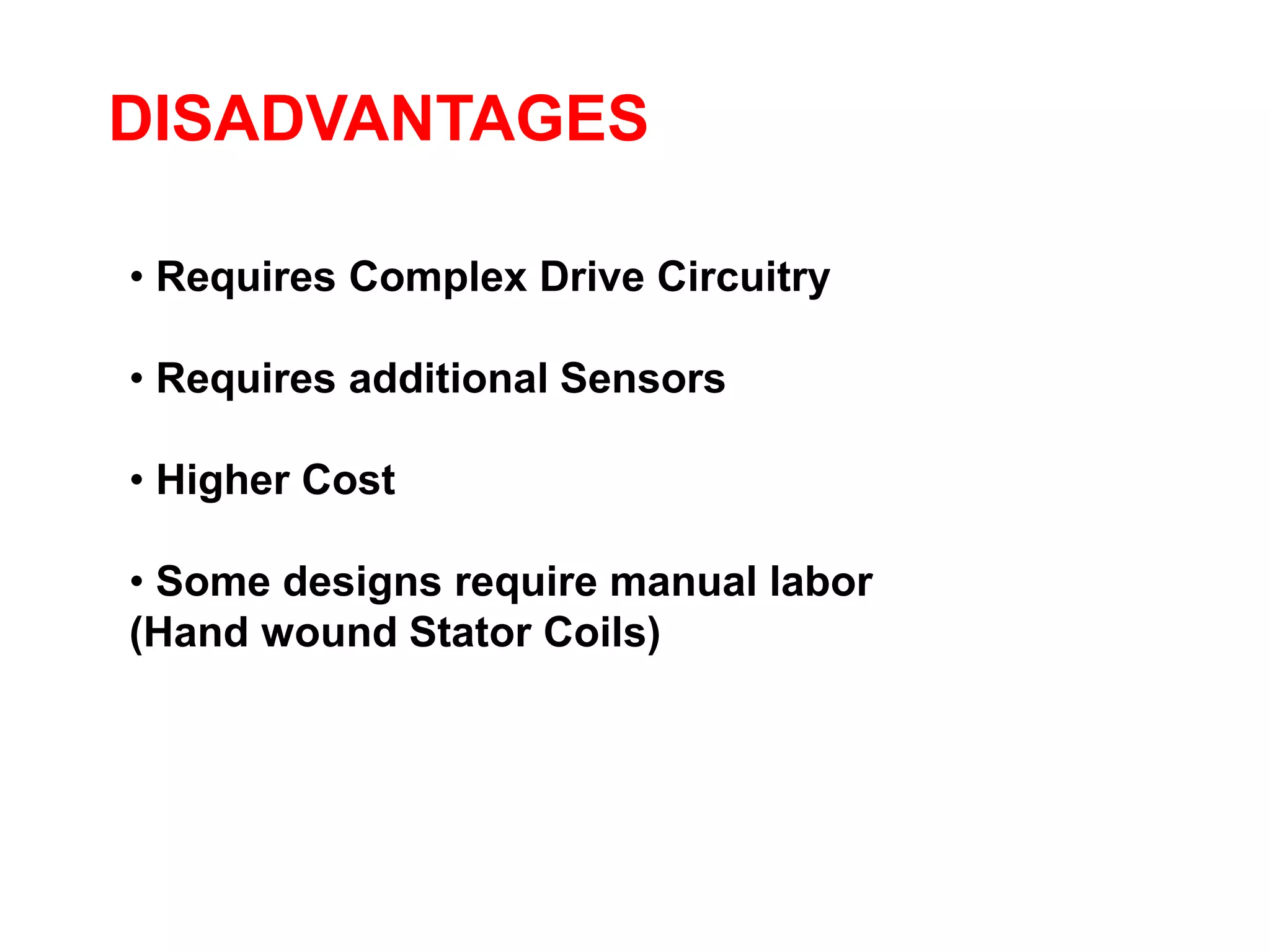 DISADVANTAGES

• Requires Complex Drive Circuitry

• Requires additional Sensors

• Higher Cost

• Some designs require manual labor (Hand wound Stator Coils)